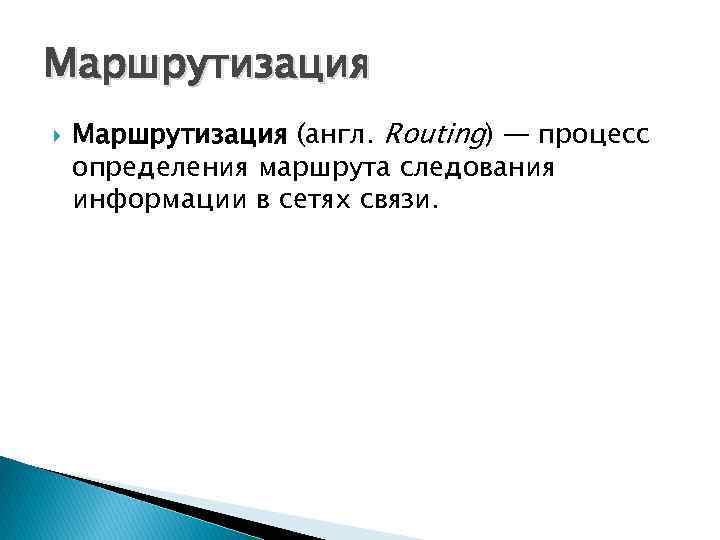 Маршрутизация

Маршрутизация (англ. Routing) — процесс определения маршрута следования информации в сетях связи.